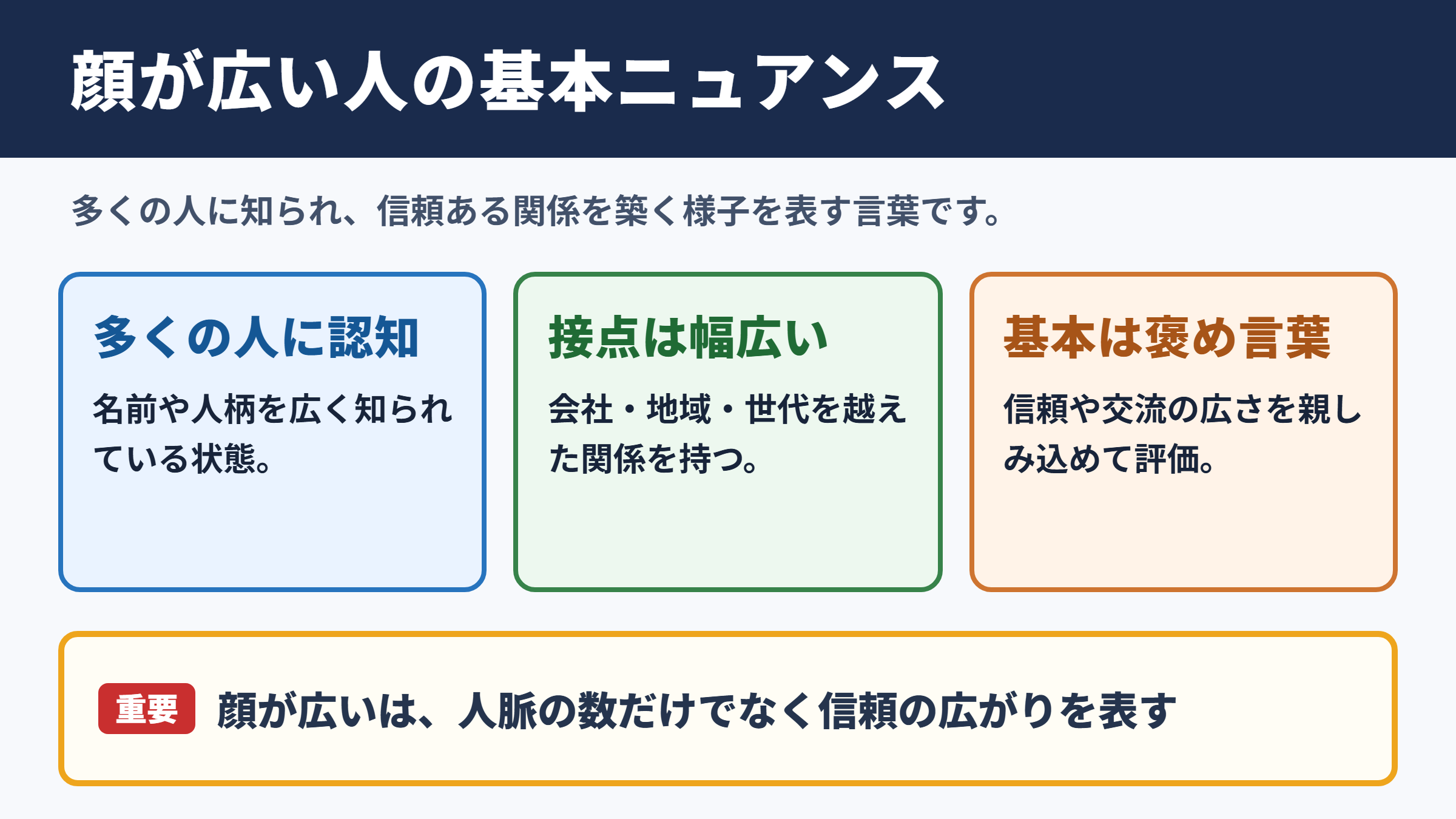 顔が広い人の基本ニュアンス

多くの人に知られ、信頼ある関係を築く様子を表す言葉です。

多くの人に認知

名前や人柄を広く知られている状態。

接点は幅広い

会社・地域・世代を越えた関係を持つ。

基本は褒め言葉

信頼や交流の広さを親しみ込めて評価。

重要 顔が広いは、人脈の数だけでなく信頼の広がりを表す